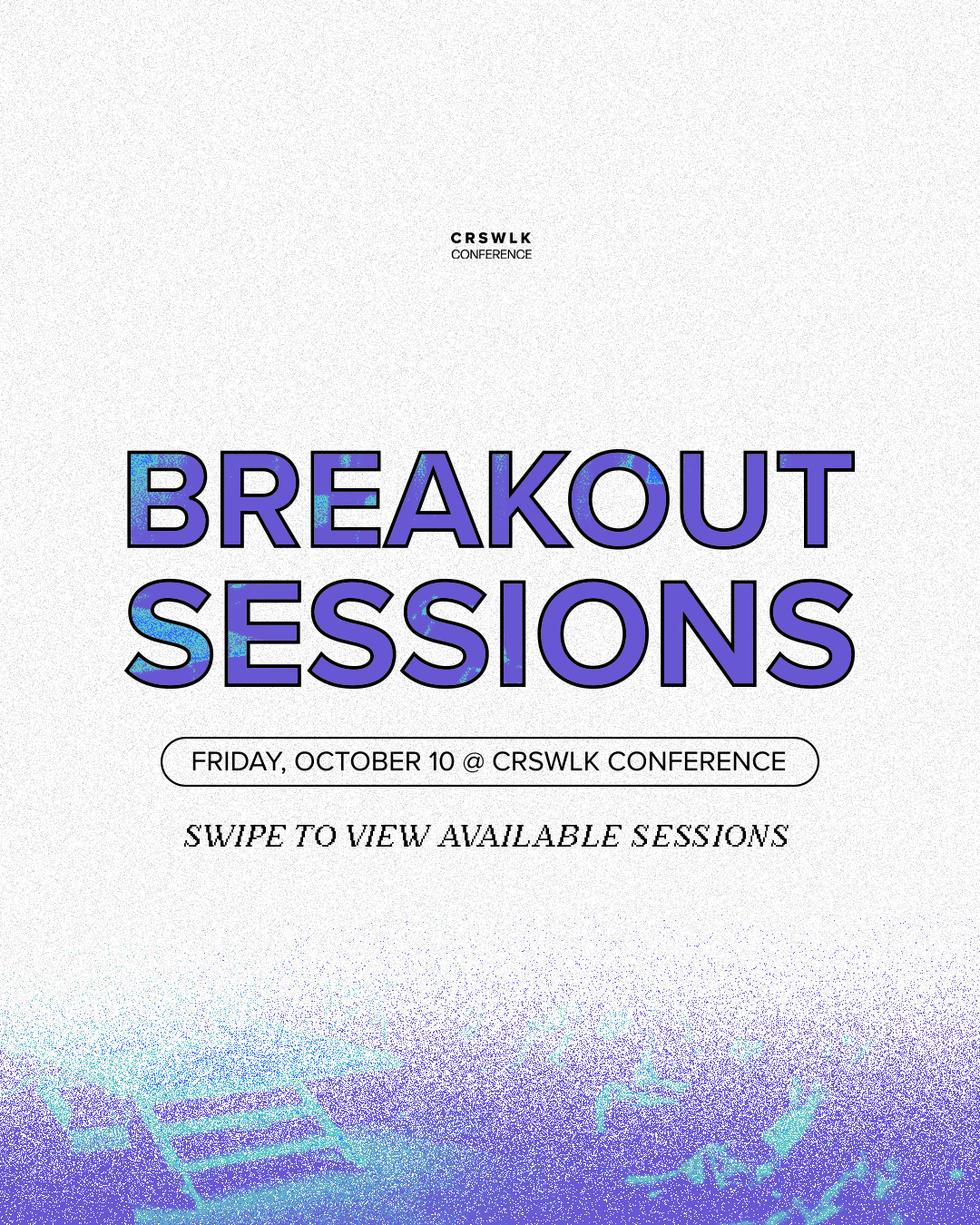 CRSWLK
CONFERENCE

BREAKOUT SESSIONS

FRIDAY, OCTOBER 10 @ CRSWLK CONFERENCE

SWIPE TO VIEW AVAILABLE SESSIONS